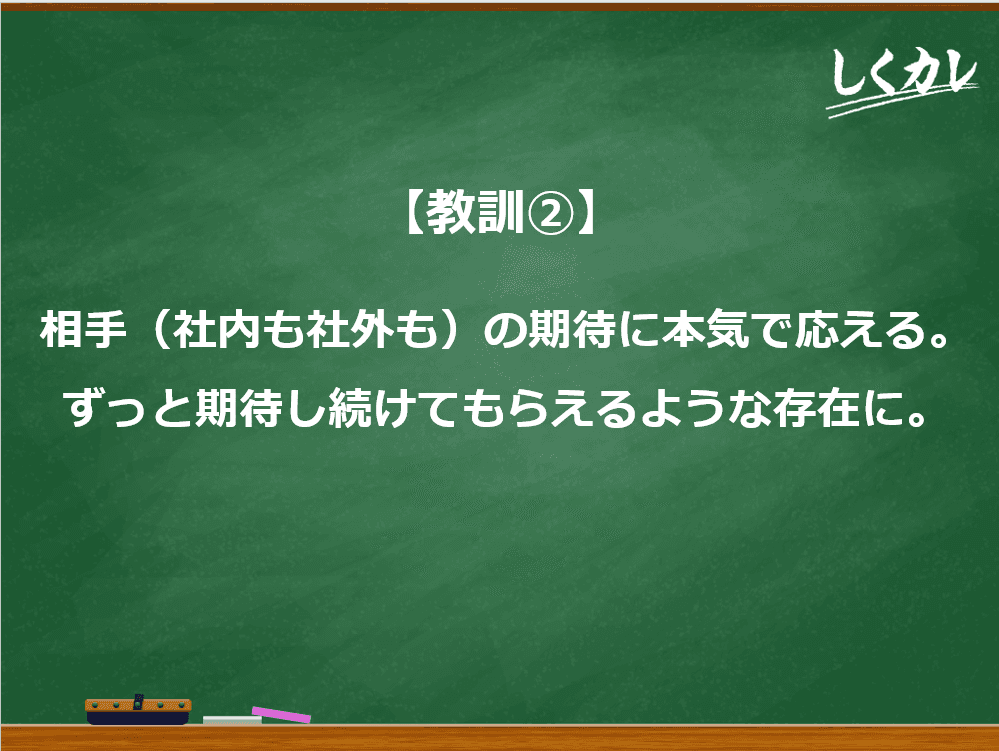 しくカレ

【教訓②】

相手（社内も社外も）の期待に本気で応える。
ずっと期待し続けてもらえるような存在に。